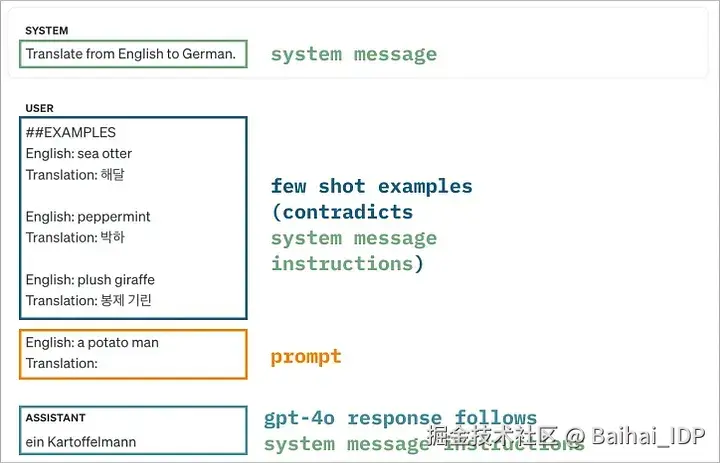 SYSTEM

Translate from English to German.

system message

USER

##EXAMPLES
English: sea otter
Translation: 해달

English: peppermint
Translation: 박하

English: plush giraffe
Translation: 봉제 기린

few shot examples (contradicts system message instructions)

English: a potato man
Translation:

prompt

ASSISTANT

ein Kartoffelmann

gpt-4o response follows system message instructions

掘金技术社区 @ Baihai_IDP